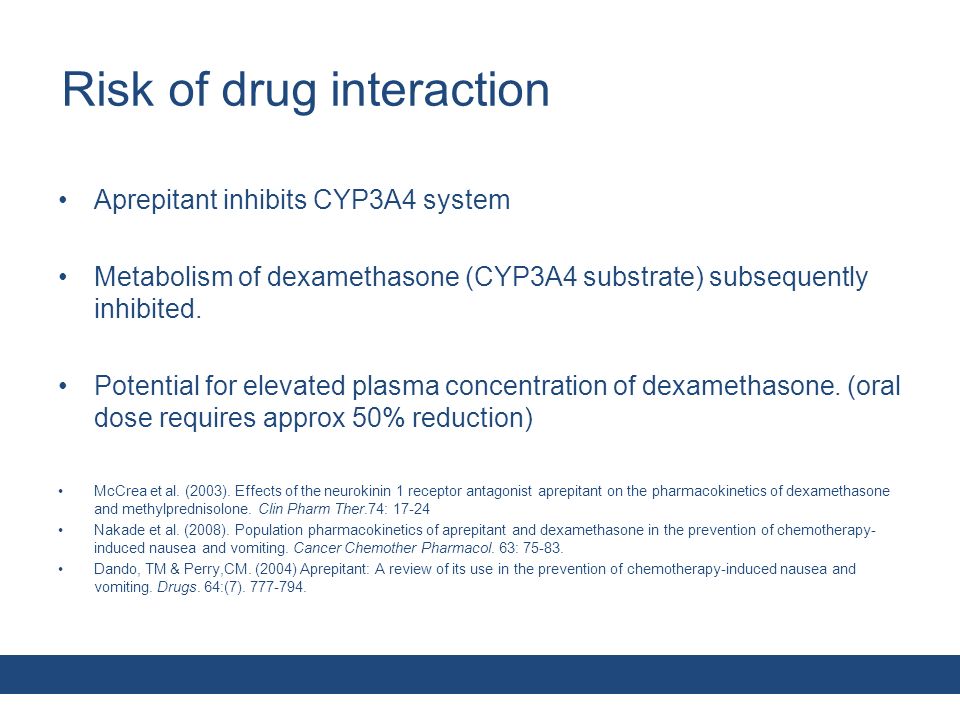 Risk of drug interaction

• Aprepitant inhibits CYP3A4 system

• Metabolism of dexamethasone (CYP3A4 substrate) subsequently inhibited.

• Potential for elevated plasma concentration of dexamethasone. (oral dose requires approx 50% reduction)

• McCrea et al. (2003). Effects of the neurokinin 1 receptor antagonist aprepitant on the pharmacokinetics of dexamethasone and methylprednisolone. Clin Pharm Ther.74: 17-24
• Nakade et al. (2008). Population pharmacokinetics of aprepitant and dexamethasone in the prevention of chemotherapy-induced nausea and vomiting. Cancer Chemother Pharmacol. 63: 75-83.
• Dando, TM & Perry,CM. (2004) Aprepitant: A review of its use in the prevention of chemotherapy-induced nausea and vomiting. Drugs. 64:(7). 777-794.